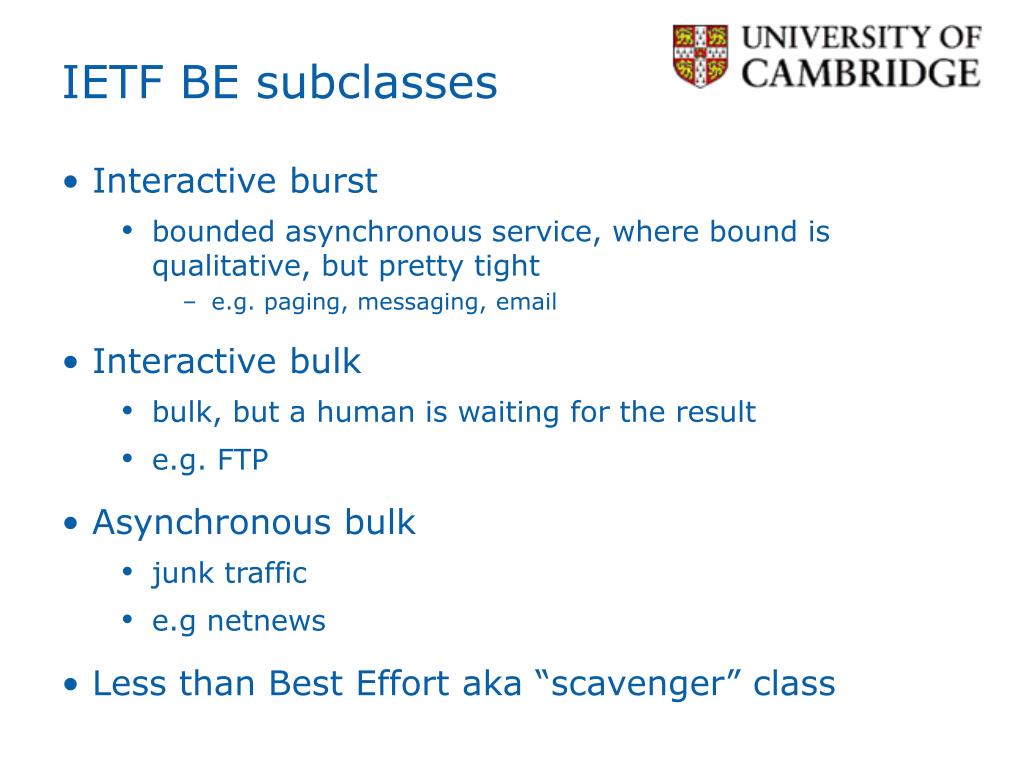 IETF BE subclasses

UNIVERSITY OF CAMBRIDGE

• Interactive burst
  • bounded asynchronous service, where bound is qualitative, but pretty tight
    – e.g. paging, messaging, email

• Interactive bulk
  • bulk, but a human is waiting for the result
  • e.g. FTP

• Asynchronous bulk
  • junk traffic
  • e.g netnews

• Less than Best Effort aka “scavenger” class